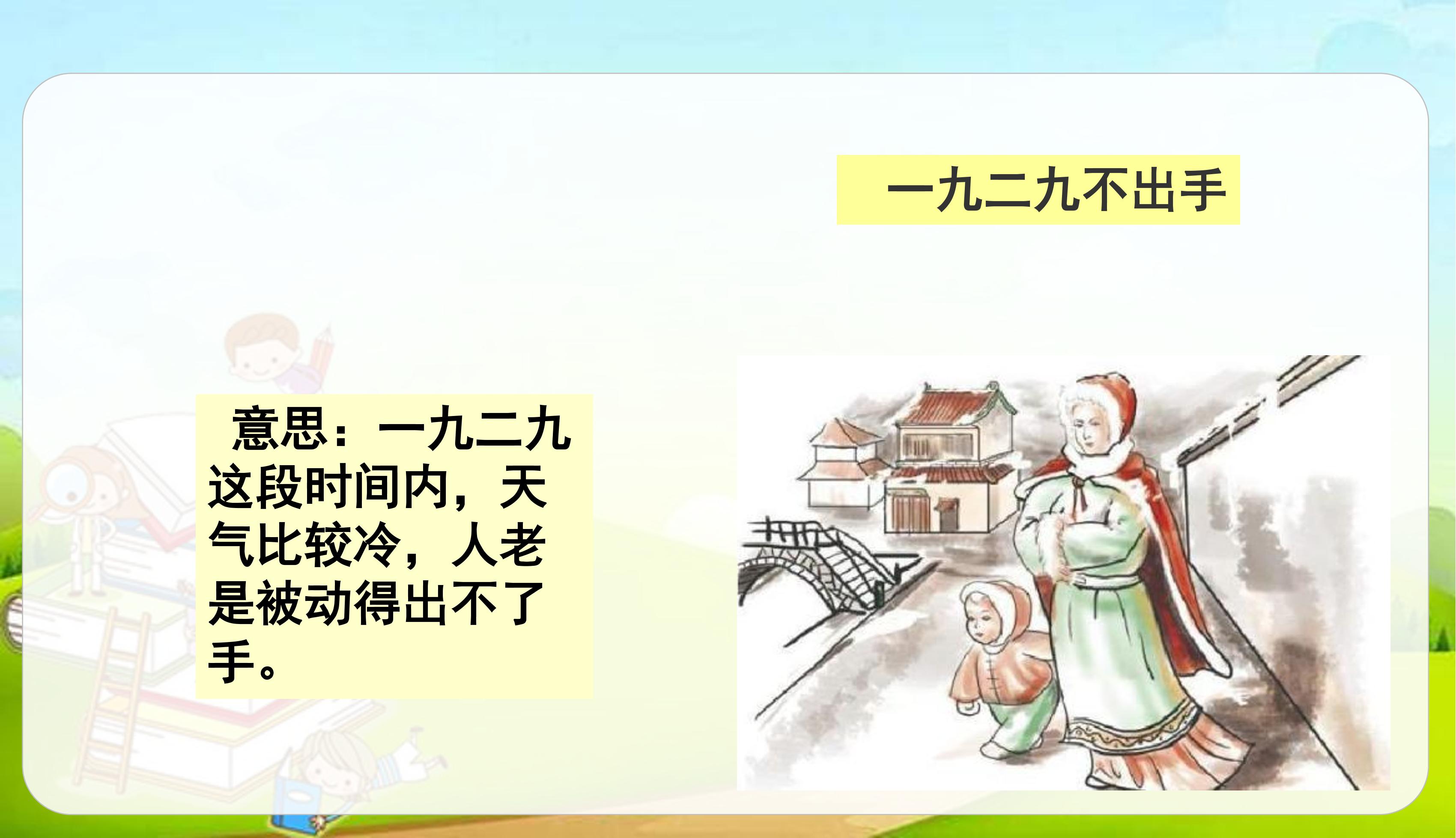 一九二九不出手

意思：一九二九这段时间内，天气比较冷，人老是被动得出不了手。